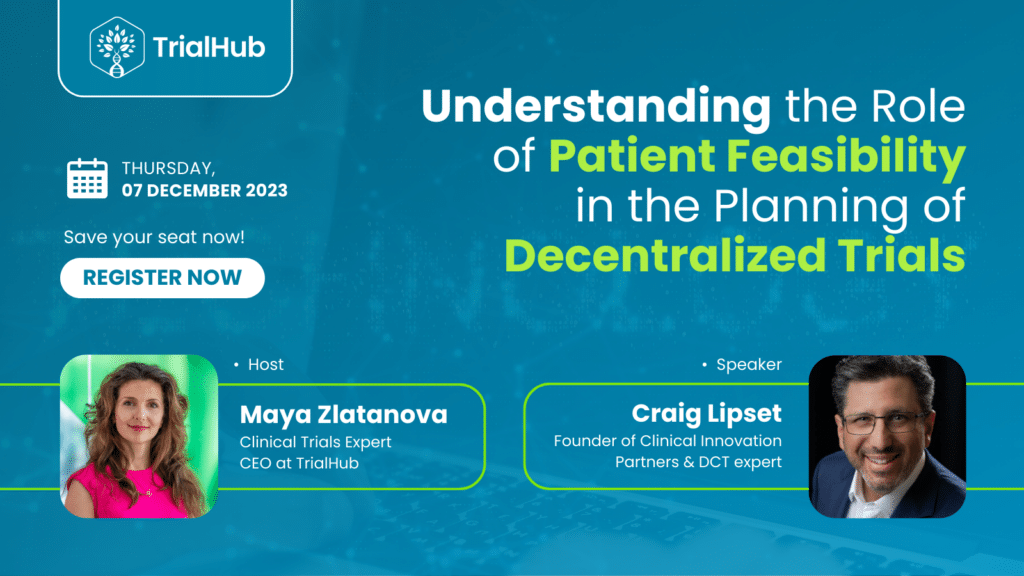 TrialHub

Understanding the Role of Patient Feasibility in the Planning of Decentralized Trials

THURSDAY, 07 DECEMBER 2023

Save your seat now!

REGISTER NOW

• Host

Maya Zlatanova
Clinical Trials Expert
CEO at TrialHub

• Speaker

Craig Lipset
Founder of Clinical Innovation Partners & DCT expert